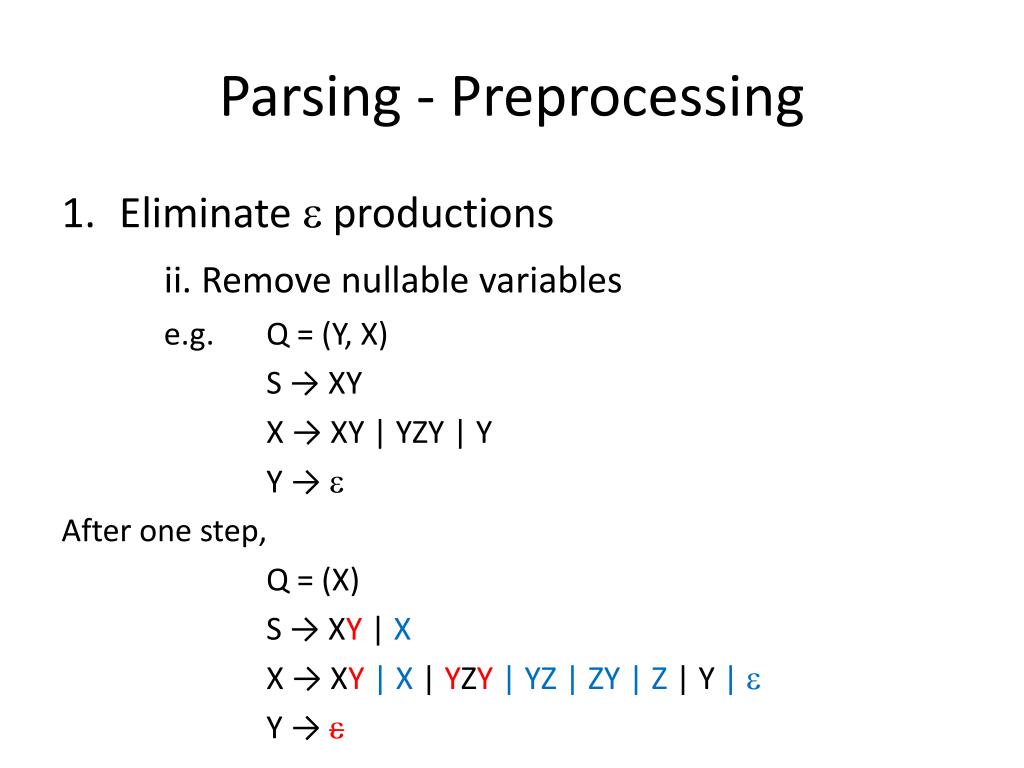 Parsing - Preprocessing

1. Eliminate $\varepsilon$ productions

ii. Remove nullable variables

e.g. Q = (Y, X)

S → XY

X → XY | YZY | Y

Y → $\varepsilon$

After one step,

Q = (X)

S → XY | X

X → XY | X | YZY | YZ | ZY | Z | Y | $\varepsilon$

Y → $\varepsilon$